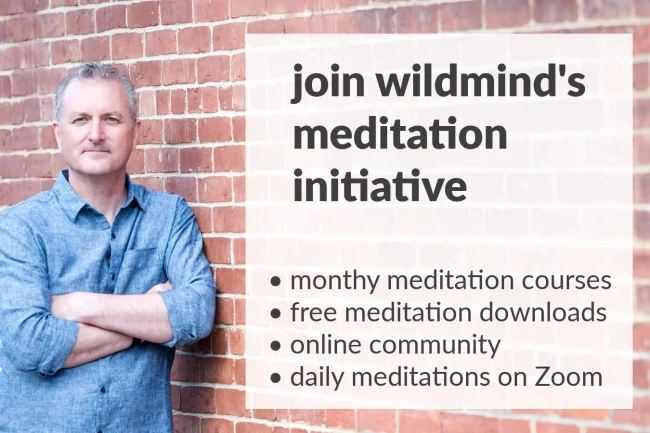 join wildmind's meditation initiative

• monthy meditation courses
• free meditation downloads
• online community
• daily meditations on Zoom